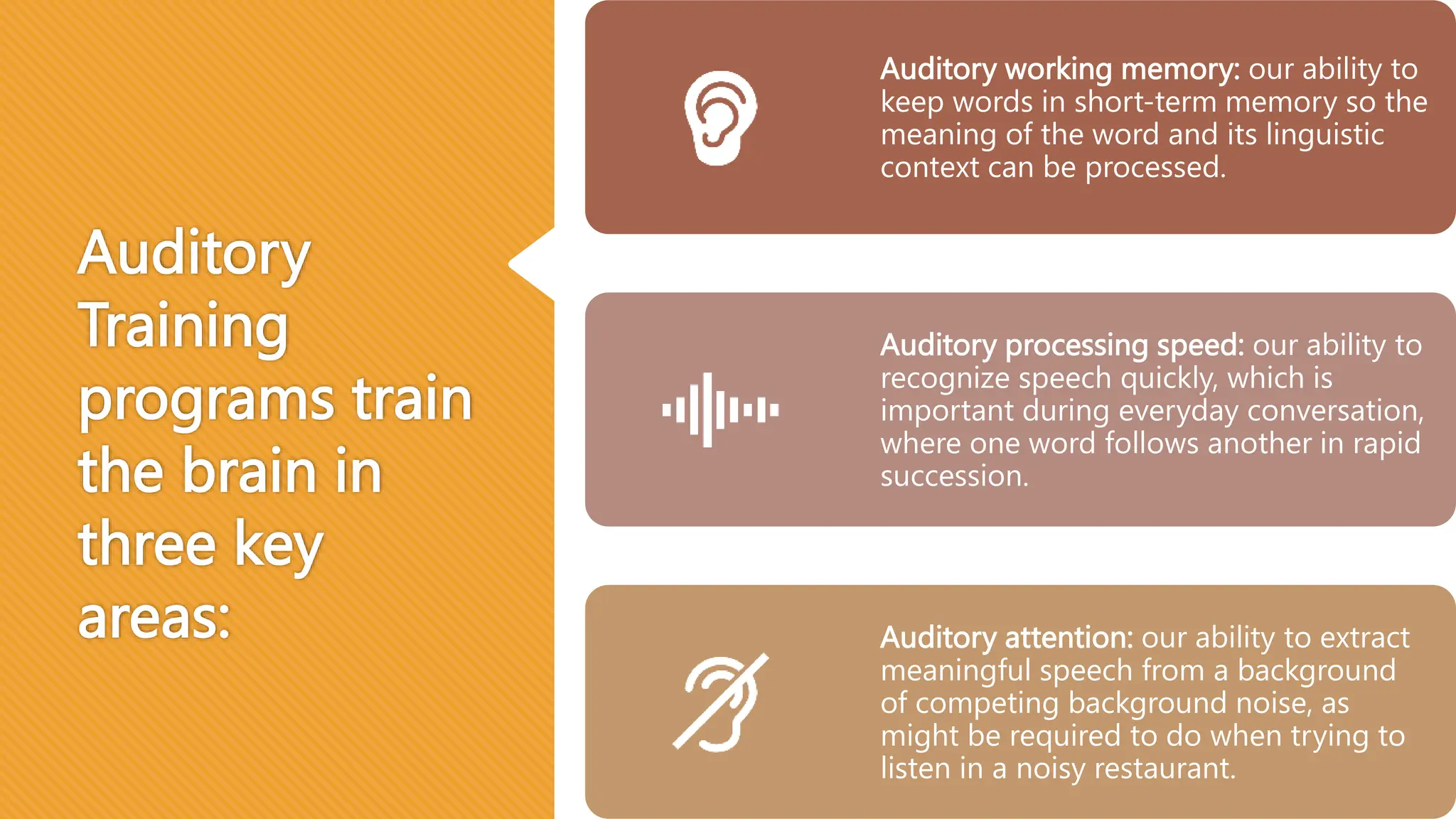 Auditory Training programs train the brain in three key areas:

Auditory working memory: our ability to keep words in short-term memory so the meaning of the word and its linguistic context can be processed.

Auditory processing speed: our ability to recognize speech quickly, which is important during everyday conversation, where one word follows another in rapid succession.

Auditory attention: our ability to extract meaningful speech from a background of competing background noise, as might be required to do when trying to listen in a noisy restaurant.